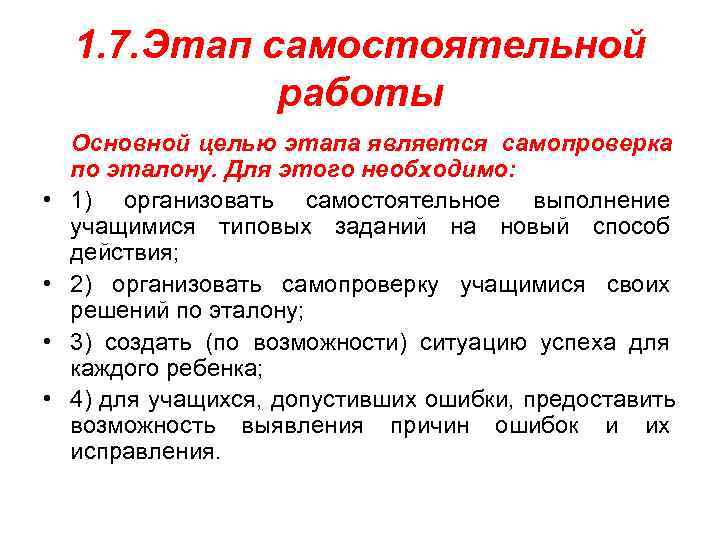 1.7.Этап самостоятельной работы

Основной целью этапа является самопроверка по эталону. Для этого необходимо:

• 1) организовать самостоятельное выполнение учащимися типовых заданий на новый способ действия;
• 2) организовать самопроверку учащимися своих решений по эталону;
• 3) создать (по возможности) ситуацию успеха для каждого ребенка;
• 4) для учащихся, допустивших ошибки, предоставить возможность выявления причин ошибок и их исправления.